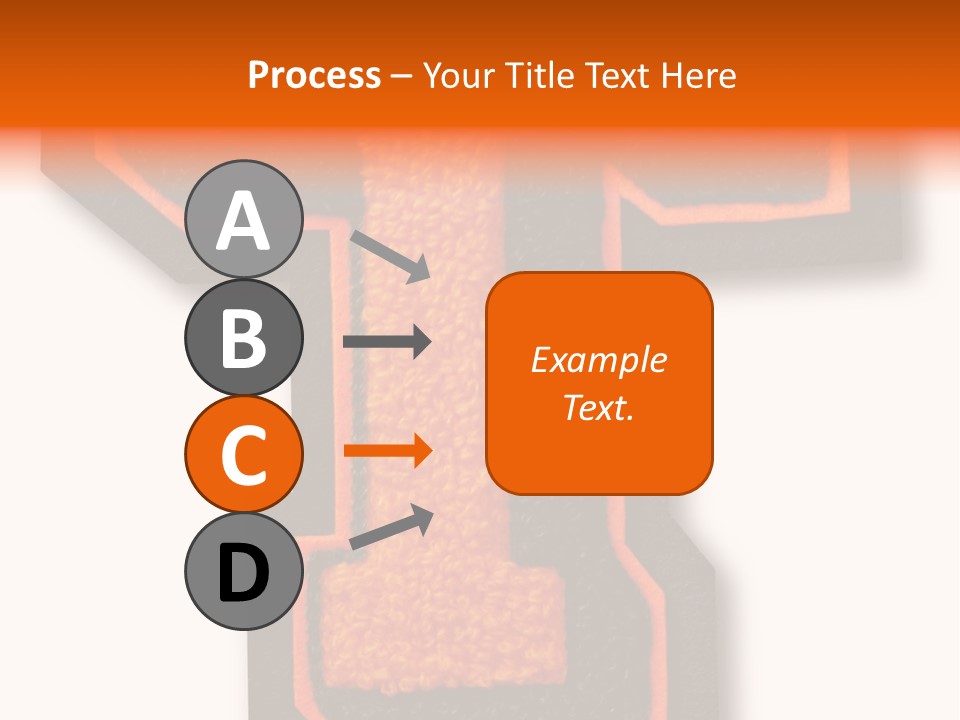 Process – Your Title Text Here

A

B

C

D

Example Text.